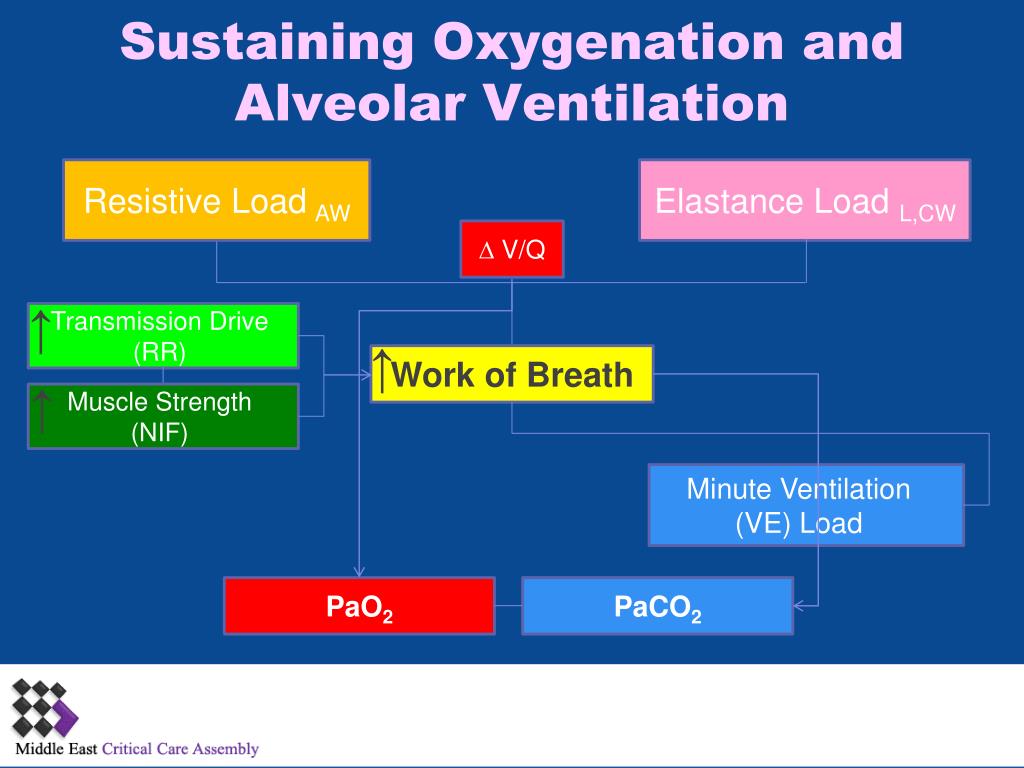 Sustaining Oxygenation and Alveolar Ventilation

Resistive Load $_{AW}$

Elastance Load $_{L,CW}$

$\Delta$ V/Q

↑Transmission Drive (RR)

↑ Muscle Strength (NIF)

↑Work of Breath

Minute Ventilation (VE) Load

$PaO_2$

$PaCO_2$

Middle East Critical Care Assembly